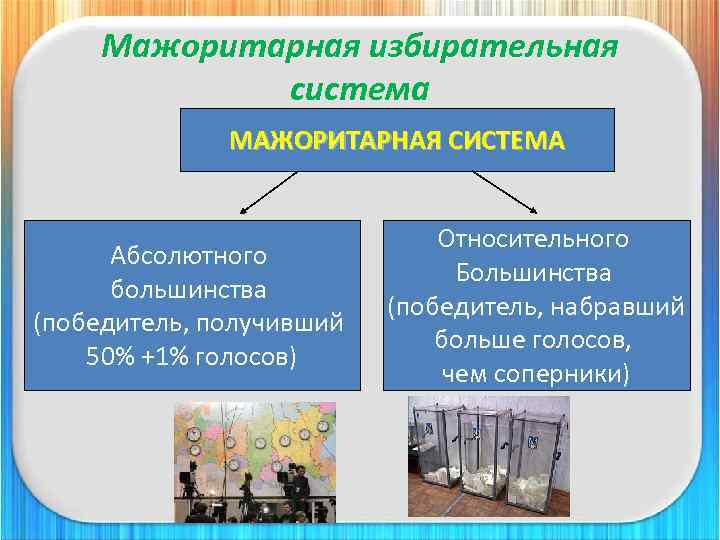 Мажоритарная избирательная система

МАЖОРИТАРНАЯ СИСТЕМА

Абсолютного большинства (победитель, получивший 50% +1% голосов)

Относительного Большинства (победитель, набравший больше голосов, чем соперники)